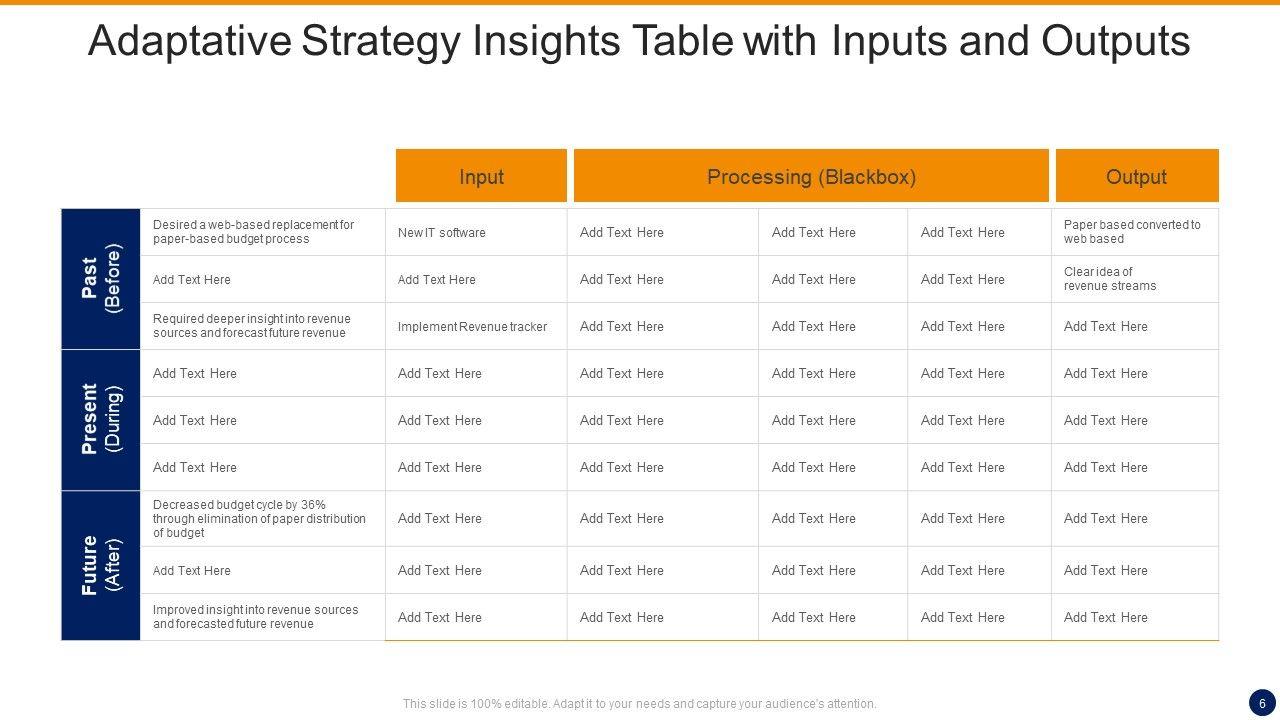 Adaptative Strategy Insights Table with Inputs and Outputs

| | | Input | Processing (Blackbox) | | | Output |
|---|---|---|---|---|---|---|
| Past (Before) | Desired a web-based replacement for paper-based budget process | New IT software | Add Text Here | Add Text Here | Add Text Here | Paper based converted to web based |
| | Add Text Here | Add Text Here | Add Text Here | Add Text Here | Add Text Here | Clear idea of revenue streams |
| | Required deeper insight into revenue sources and forecast future revenue | Implement Revenue tracker | Add Text Here | Add Text Here | Add Text Here | Add Text Here |
| Present (During) | Add Text Here | Add Text Here | Add Text Here | Add Text Here | Add Text Here | Add Text Here |
| | Add Text Here | Add Text Here | Add Text Here | Add Text Here | Add Text Here | Add Text Here |
| | Add Text Here | Add Text Here | Add Text Here | Add Text Here | Add Text Here | Add Text Here |
| Future (After) | Decreased budget cycle by 36% through elimination of paper distribution of budget | Add Text Here | Add Text Here | Add Text Here | Add Text Here | Add Text Here |
| | Add Text Here | Add Text Here | Add Text Here | Add Text Here | Add Text Here | Add Text Here |
| | Improved insight into revenue sources and forecasted future revenue | Add Text Here | Add Text Here | Add Text Here | Add Text Here | Add Text Here |

This slide is 100% editable. Adapt it to your needs and capture your audience's attention.

6